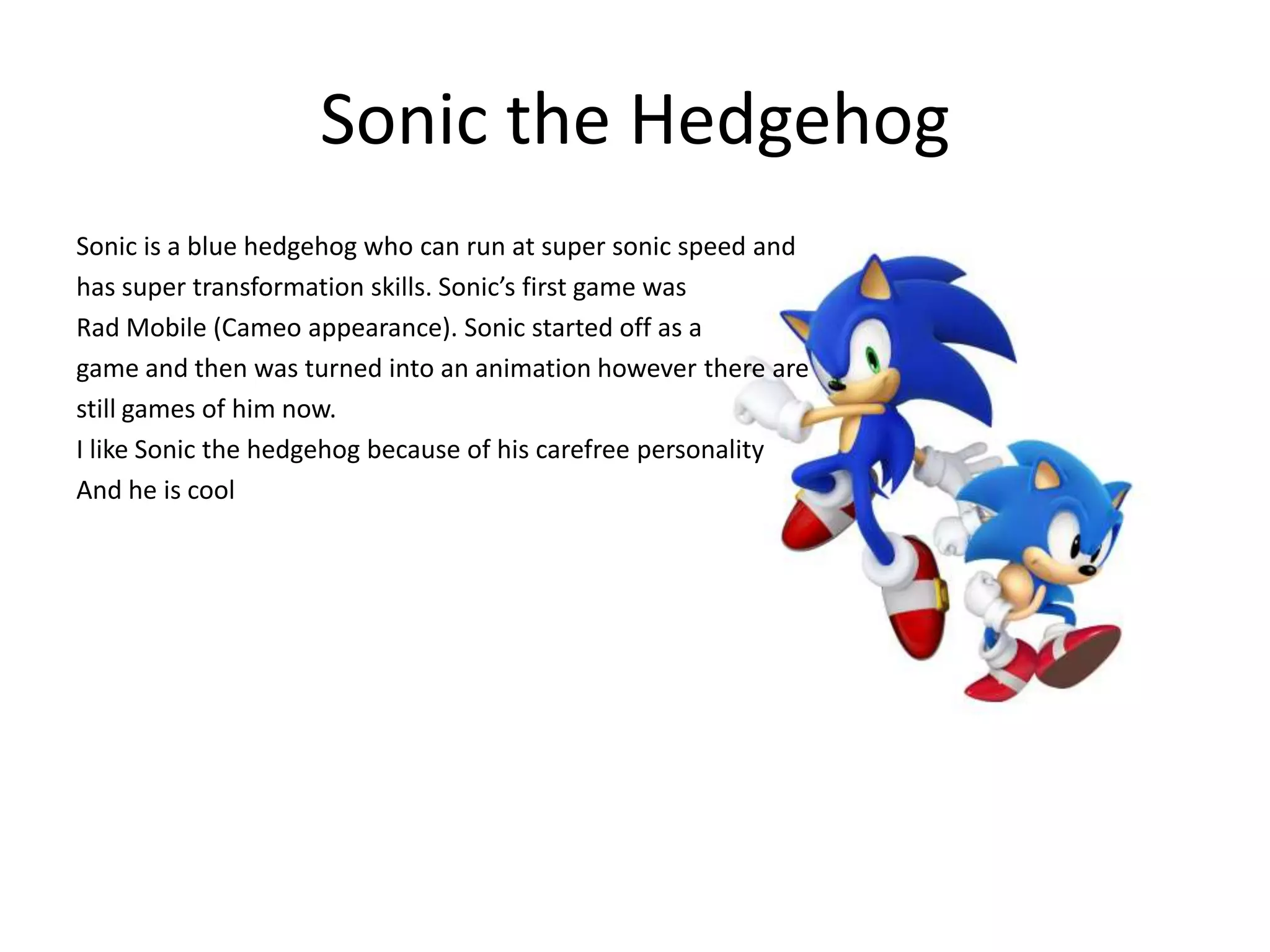 Sonic the Hedgehog

Sonic is a blue hedgehog who can run at super sonic speed and has super transformation skills. Sonic’s first game was Rad Mobile (Cameo appearance). Sonic started off as a game and then was turned into an animation however there are still games of him now.
I like Sonic the hedgehog because of his carefree personality
And he is cool